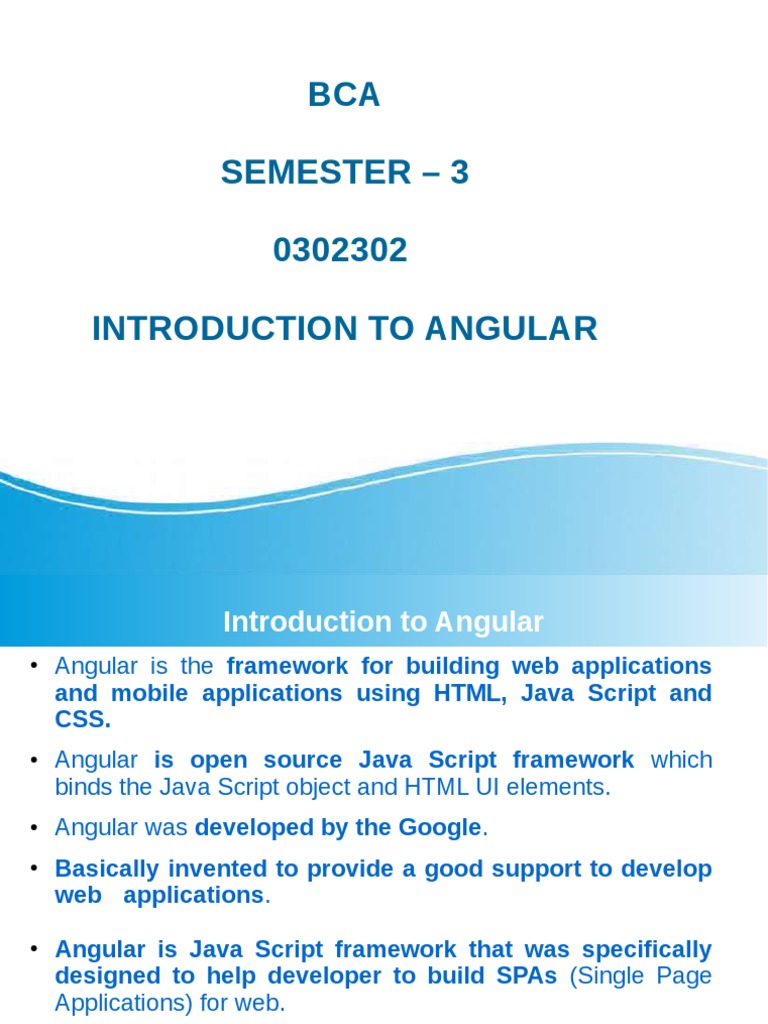 BCA

SEMESTER – 3

0302302

INTRODUCTION TO ANGULAR

Introduction to Angular

• Angular is the framework for building web applications and mobile applications using HTML, Java Script and CSS.

• Angular is open source Java Script framework which binds the Java Script object and HTML UI elements.

• Angular was developed by the Google.

• Basically invented to provide a good support to develop web applications.

• Angular is Java Script framework that was specifically designed to help developer to build SPAs (Single Page Applications) for web.